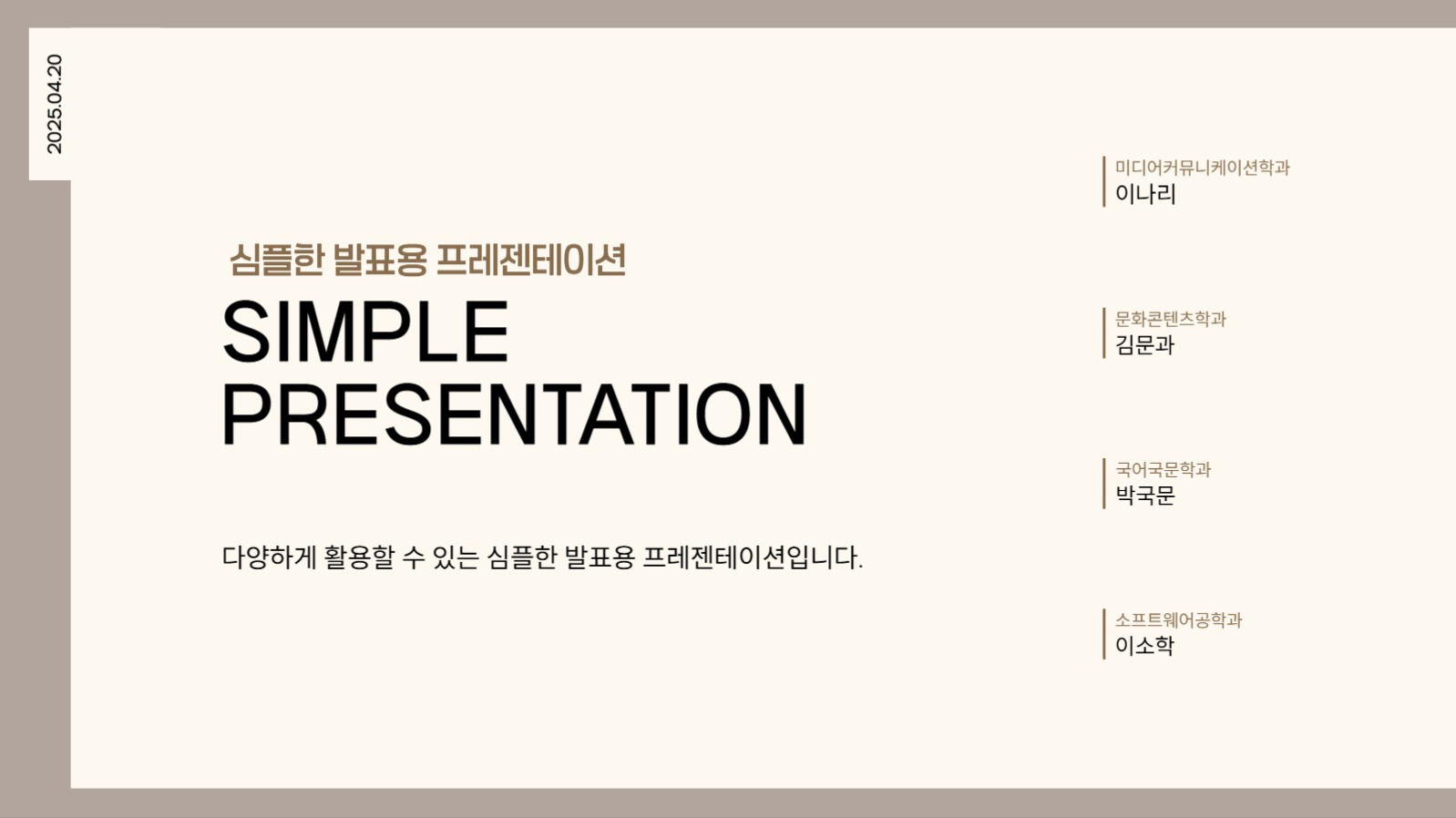 2025.04.20

심플한 발표용 프레젠테이션

SIMPLE PRESENTATION

다양하게 활용할 수 있는 심플한 발표용 프레젠테이션입니다.

미디어커뮤니케이션학과
이나리

문화콘텐츠학과
김문과

국어국문학과
박국문

소프트웨어공학과
이소학